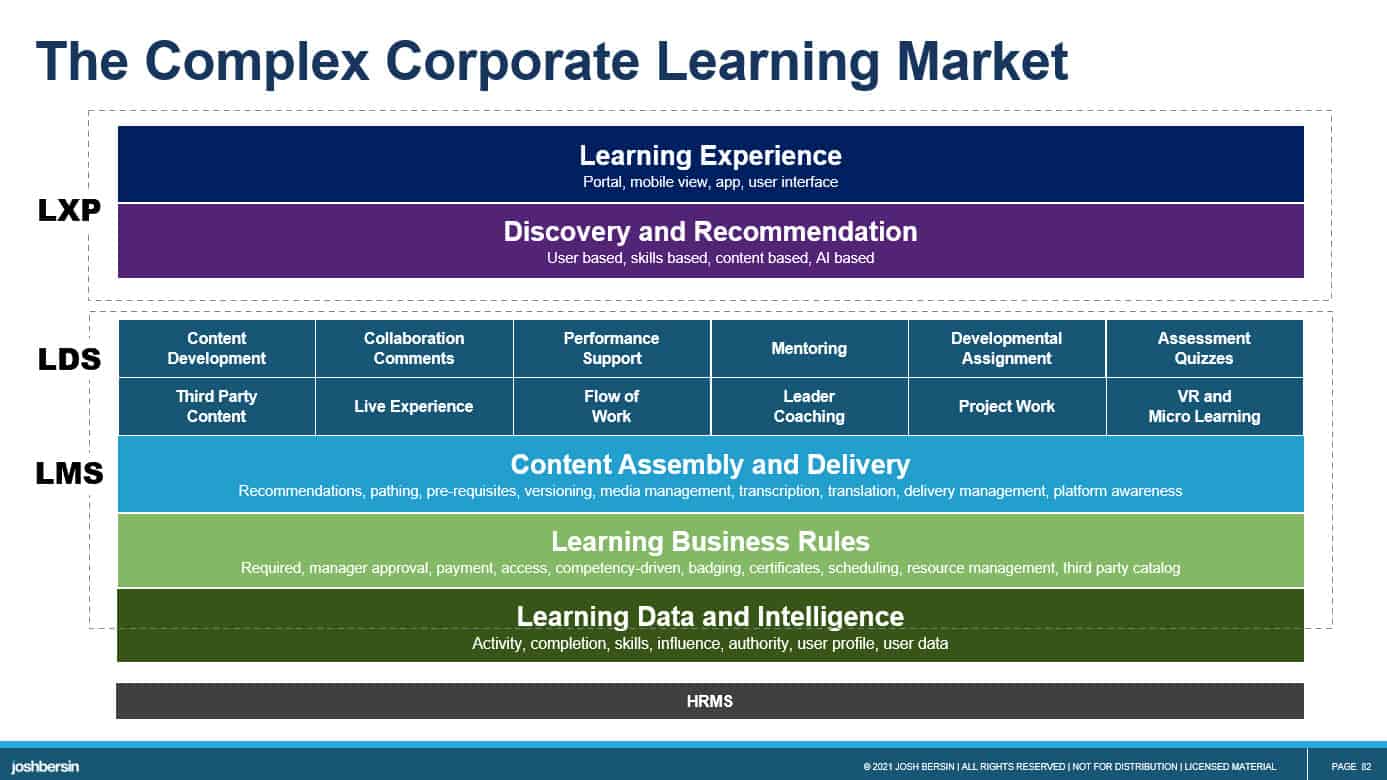 The Complex Corporate Learning Market

LXP

Learning Experience
Portal, mobile view, app, user interface

Discovery and Recommendation
User based, skills based, content based, AI based

LDS

| Content Development | Collaboration Comments | Performance Support | Mentoring | Developmental Assignment | Assessment Quizzes |
|---|---|---|---|---|---|
| Third Party Content | Live Experience | Flow of Work | Leader Coaching | Project Work | VR and Micro Learning |

LMS

Content Assembly and Delivery
Recommendations, pathing, pre-requisites, versioning, media management, transcription, translation, delivery management, platform awareness

Learning Business Rules
Required, manager approval, payment, access, competency-driven, badging, certificates, scheduling, resource management, third party catalog

Learning Data and Intelligence
Activity, completion, skills, influence, authority, user profile, user data

HRMS

joshbersin

© 2021 JOSH BERSIN | ALL RIGHTS RESERVED | NOT FOR DISTRIBUTION | LICENSED MATERIAL

PAGE 82